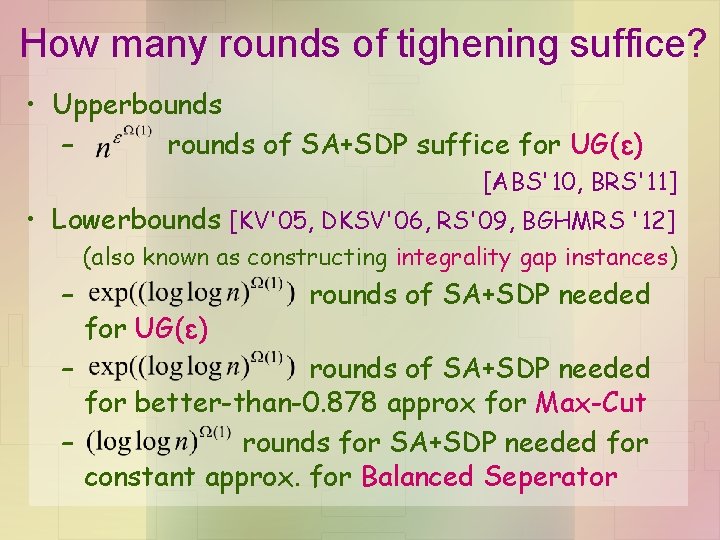 How many rounds of tighening suffice?

• Upperbounds
– $n^{\varepsilon^{\Omega(1)}}$ rounds of SA+SDP suffice for UG(ε) [ABS'10, BRS'11]

• Lowerbounds [KV'05, DKSV'06, RS'09, BGHMRS '12]
(also known as constructing integrality gap instances)
– $\exp((\log\log n)^{\Omega(1)})$ rounds of SA+SDP needed for UG(ε)
– $\exp((\log\log n)^{\Omega(1)})$ rounds of SA+SDP needed for better-than-0.878 approx for Max-Cut
– $(\log\log n)^{\Omega(1)}$ rounds for SA+SDP needed for constant approx. for Balanced Seperator